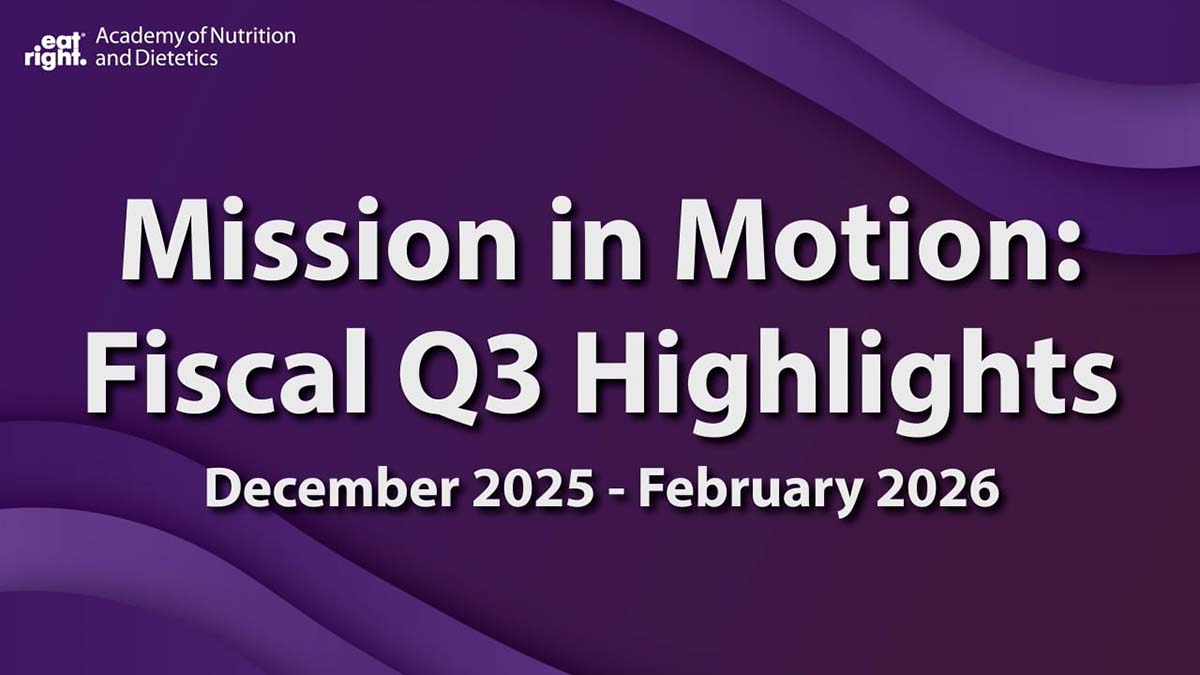 eat right. Academy of Nutrition and Dietetics

Mission in Motion: Fiscal Q3 Highlights

December 2025 - February 2026